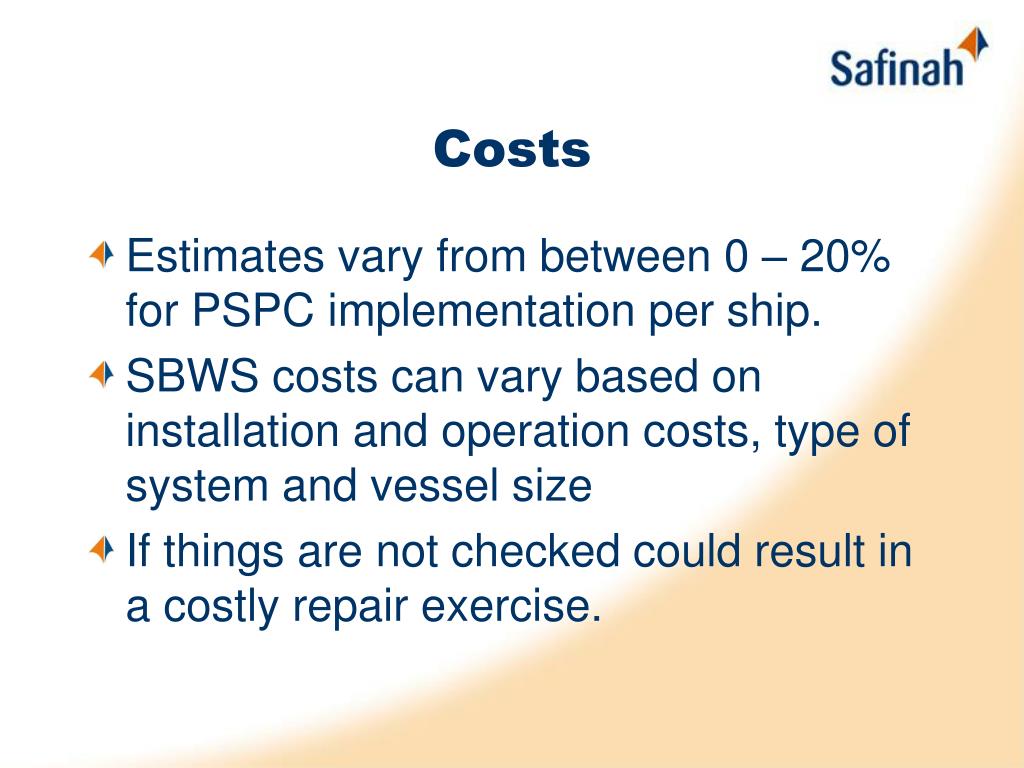 Safinah

Costs

Estimates vary from between 0 – 20% for PSPC implementation per ship.

SBWS costs can vary based on installation and operation costs, type of system and vessel size

If things are not checked could result in a costly repair exercise.